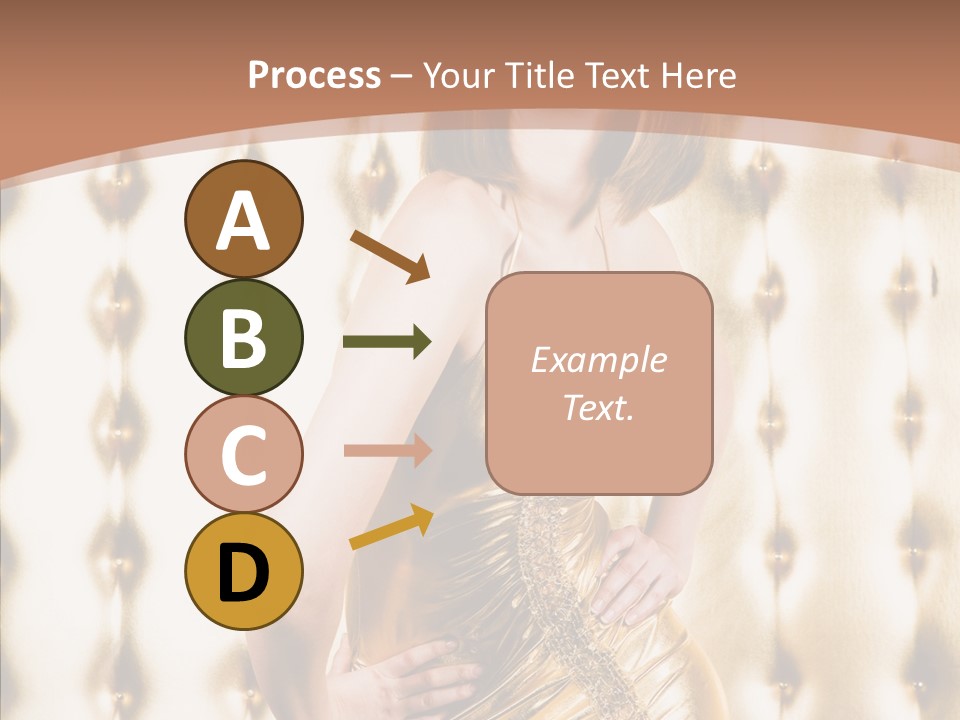 Process – Your Title Text Here

A

B

C

D

Example Text.